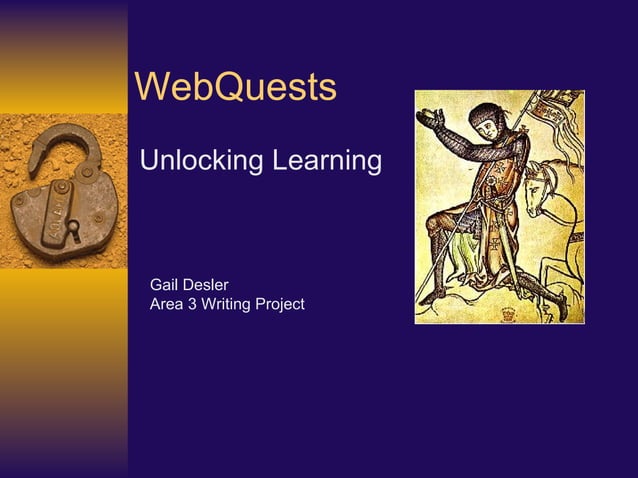 WebQuests

Unlocking Learning

Gail Desler
Area 3 Writing Project